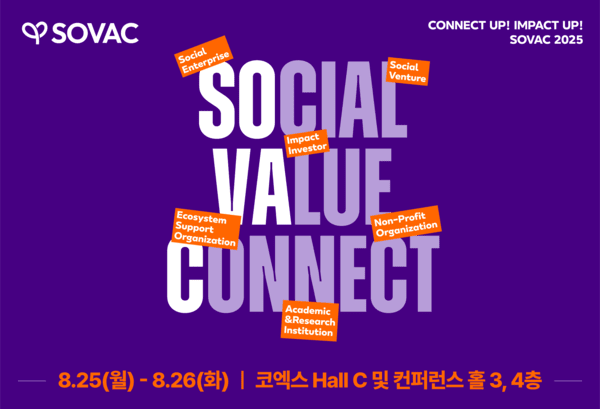 SOVAC

CONNECT UP! IMPACT UP!
SOVAC 2025

Social Enterprise

Social Venture

SOCIAL

Impact Investor

VALUE

Ecosystem Support Organization

Non-Profit Organization

CONNECT

Academic &Research Institution

8.25(월) - 8.26(화) | 코엑스 Hall C 및 컨퍼런스 홀 3, 4층